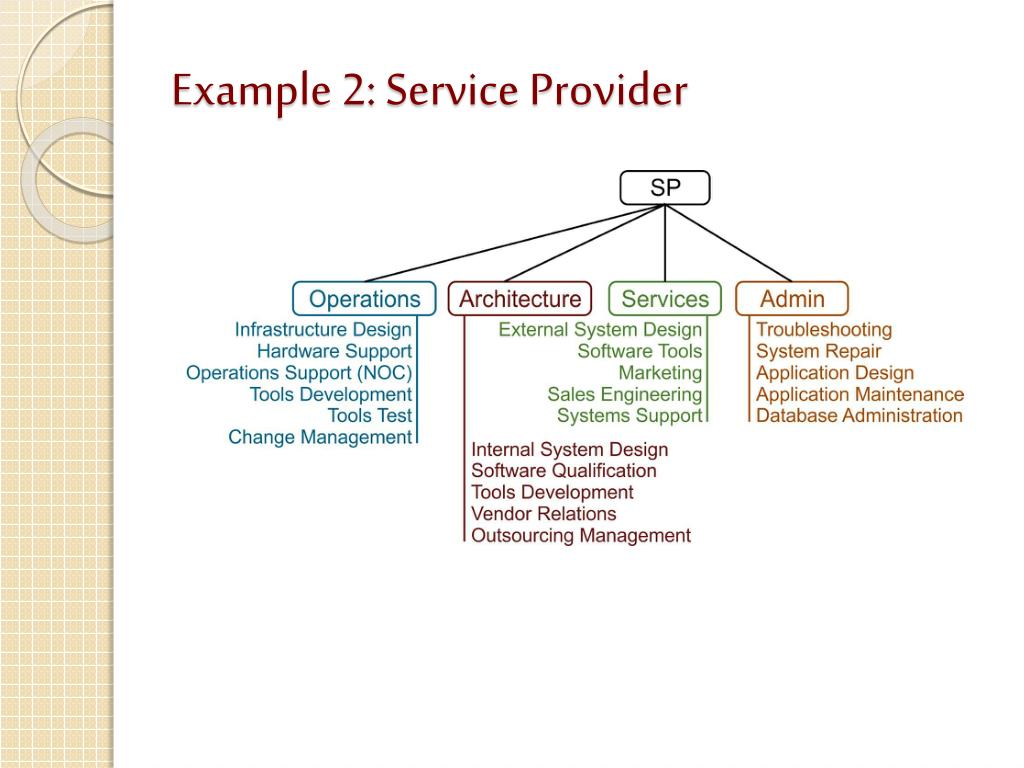 Example 2: Service Provider

SP

Operations
Infrastructure Design
Hardware Support
Operations Support (NOC)
Tools Development
Tools Test
Change Management

Architecture
Internal System Design
Software Qualification
Tools Development
Vendor Relations
Outsourcing Management

Services
External System Design
Software Tools
Marketing
Sales Engineering
Systems Support

Admin
Troubleshooting
System Repair
Application Design
Application Maintenance
Database Administration